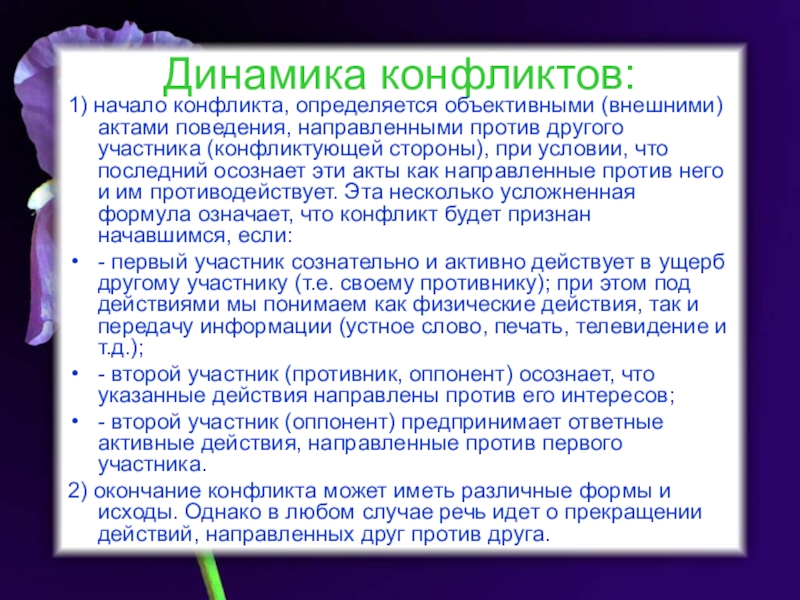 Динамика конфликтов:

1) начало конфликта, определяется объективными (внешними) актами поведения, направленными против другого участника (конфликтующей стороны), при условии, что последний осознает эти акты как направленные против него и им противодействует. Эта несколько усложненная формула означает, что конфликт будет признан начавшимся, если:

• - первый участник сознательно и активно действует в ущерб другому участнику (т.е. своему противнику); при этом под действиями мы понимаем как физические действия, так и передачу информации (устное слово, печать, телевидение и т.д.);

• - второй участник (противник, оппонент) осознает, что указанные действия направлены против его интересов;

• - второй участник (оппонент) предпринимает ответные активные действия, направленные против первого участника.

2) окончание конфликта может иметь различные формы и исходы. Однако в любом случае речь идет о прекращении действий, направленных друг против друга.